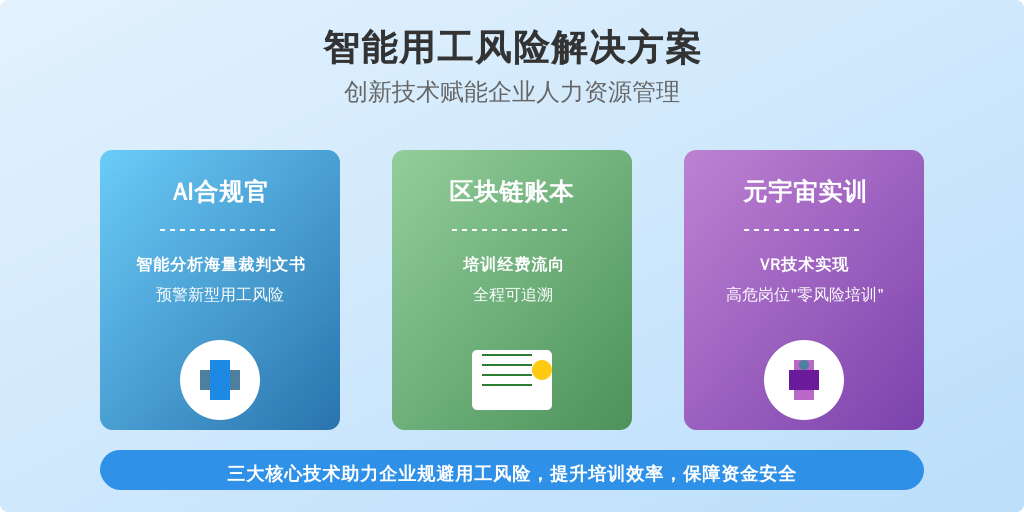 智能用工风险解决方案
创新技术赋能企业人力资源管理

AI合规官
智能分析海量裁判文书
预警新型用工风险

区块链账本
培训经费流向
全程可追溯

元宇宙实训
VR技术实现
高危岗位"零风险培训"

三大核心技术助力企业规避用工风险，提升培训效率，保障资金安全